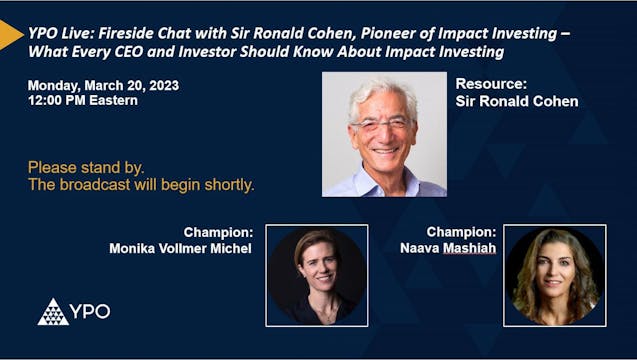 YPO Live: Fireside Chat with Sir Ronald Cohen, Pioneer of Impact Investing – What Every CEO and Investor Should Know About Impact Investing

Monday, March 20, 2023
12:00 PM Eastern

Resource:
Sir Ronald Cohen

Please stand by.
The broadcast will begin shortly.

Champion:
Monika Vollmer Michel

Champion:
Naava Mashiah

YPO